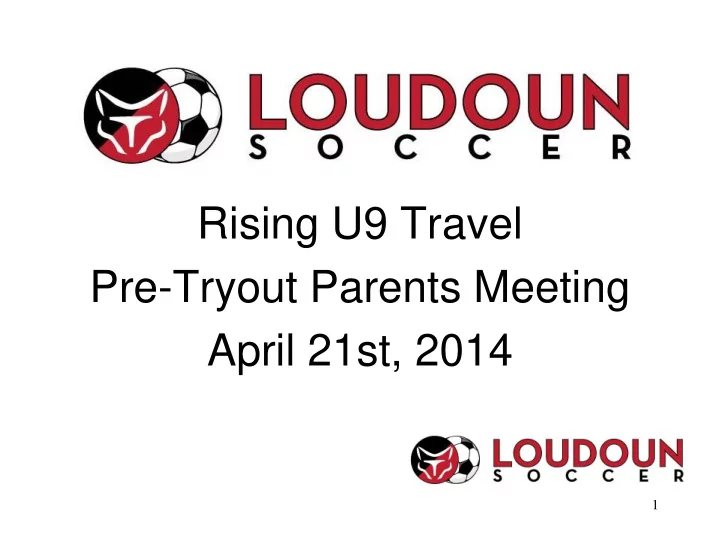 LOUDOUN
SOCCER

Rising U9 Travel
Pre-Tryout Parents Meeting
April 21st, 2014

LOUDOUN
SOCCER

1